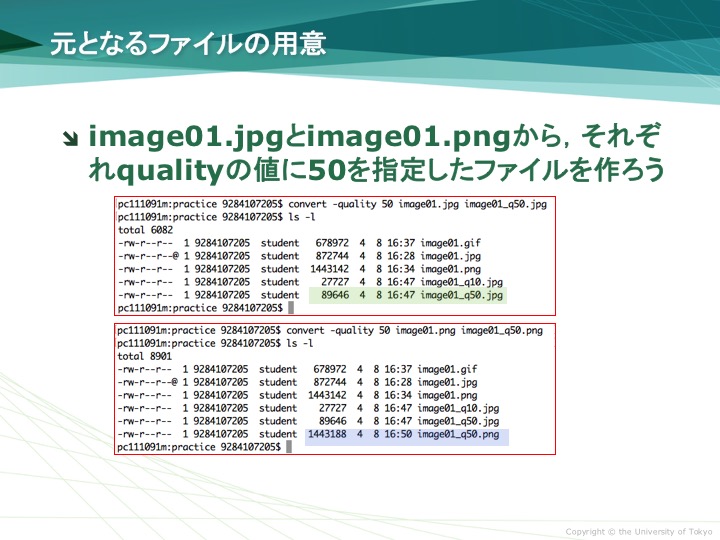 元となるファイルの用意

image01.jpgとimage01.pngから，それぞれqualityの値に50を指定したファイルを作ろう

pc111091m:practice 9284107205$ convert -quality 50 image01.jpg image01_q50.jpg
pc111091m:practice 9284107205$ ls -l
total 6082
-rw-r--r-- 1 9284107205 student 678972 4 8 16:37 image01.gif
-rw-r--r--@ 1 9284107205 student 872744 4 8 16:28 image01.jpg
-rw-r--r-- 1 9284107205 student 1443142 4 8 16:34 image01.png
-rw-r--r-- 1 9284107205 student 27727 4 8 16:47 image01_q10.jpg
-rw-r--r-- 1 9284107205 student 89646 4 8 16:47 image01_q50.jpg
pc111091m:practice 9284107205$

pc111091m:practice 9284107205$ convert -quality 50 image01.png image01_q50.png
pc111091m:practice 9284107205$ ls -l
total 8901
-rw-r--r-- 1 9284107205 student 678972 4 8 16:37 image01.gif
-rw-r--r--@ 1 9284107205 student 872744 4 8 16:28 image01.jpg
-rw-r--r-- 1 9284107205 student 1443142 4 8 16:34 image01.png
-rw-r--r-- 1 9284107205 student 27727 4 8 16:47 image01_q10.jpg
-rw-r--r-- 1 9284107205 student 89646 4 8 16:47 image01_q50.jpg
-rw-r--r-- 1 9284107205 student 1443188 4 8 16:50 image01_q50.png
pc111091m:practice 9284107205$

Copyright © the University of Tokyo